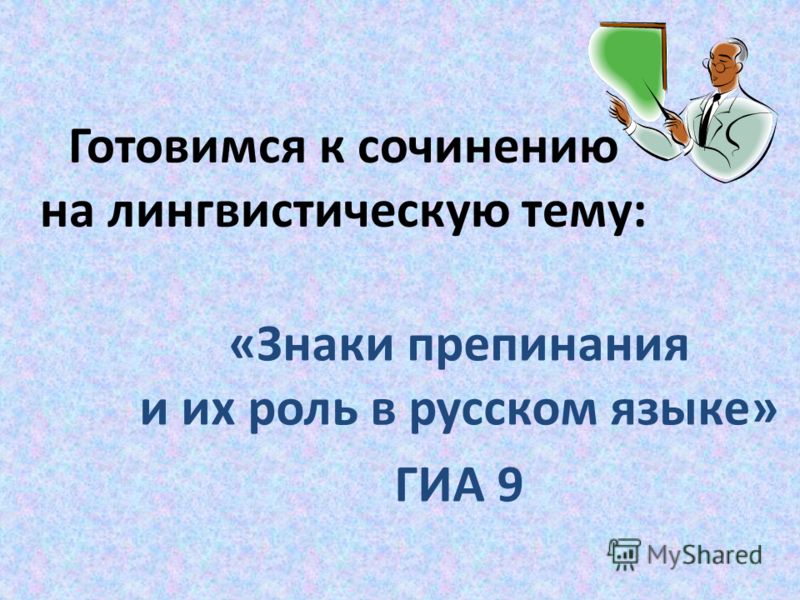 Готовимся к сочинению на лингвистическую тему:

«Знаки препинания и их роль в русском языке»

ГИА 9

MyShared